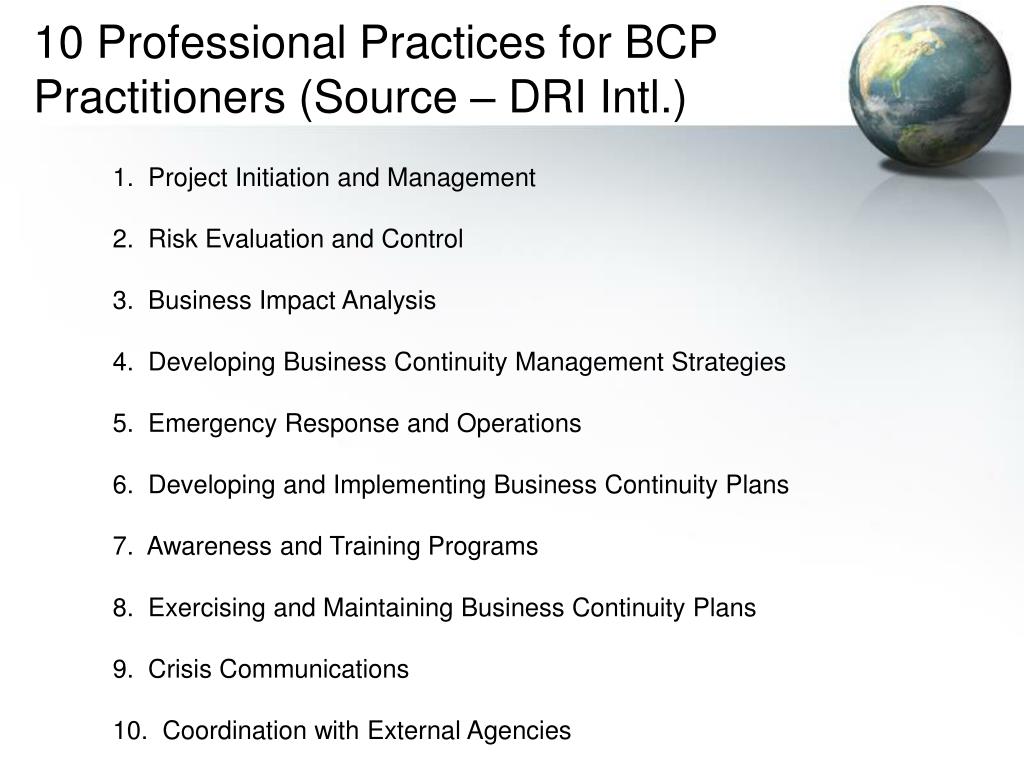 10 Professional Practices for BCP Practitioners (Source – DRI Intl.)

1. Project Initiation and Management

2. Risk Evaluation and Control

3. Business Impact Analysis

4. Developing Business Continuity Management Strategies

5. Emergency Response and Operations

6. Developing and Implementing Business Continuity Plans

7. Awareness and Training Programs

8. Exercising and Maintaining Business Continuity Plans

9. Crisis Communications

10. Coordination with External Agencies